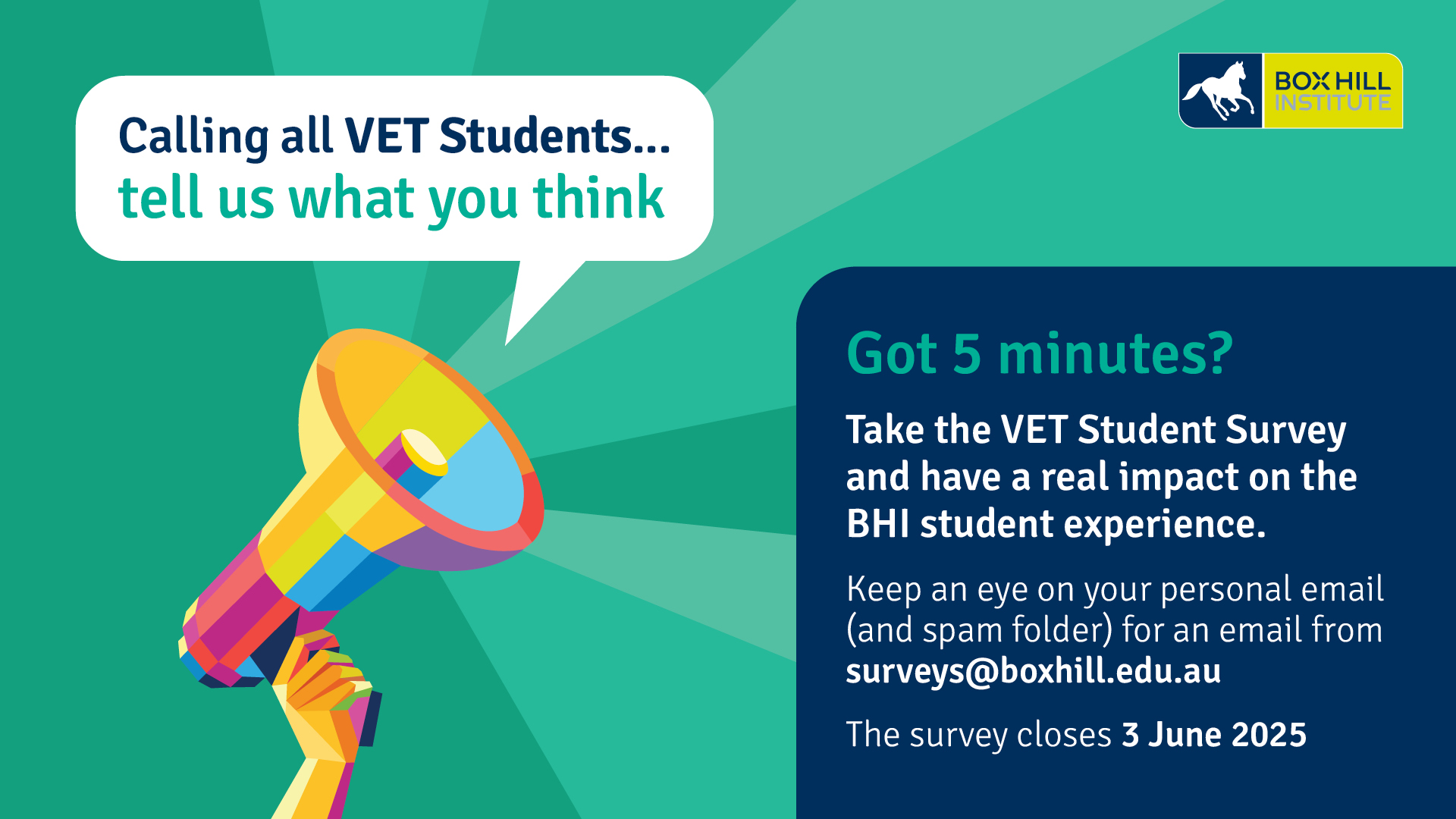 Calling all VET Students...
tell us what you think

BOX HILL
INSTITUTE

Got 5 minutes?

Take the VET Student Survey and have a real impact on the BHI student experience.

Keep an eye on your personal email (and spam folder) for an email from surveys@boxhill.edu.au

The survey closes 3 June 2025